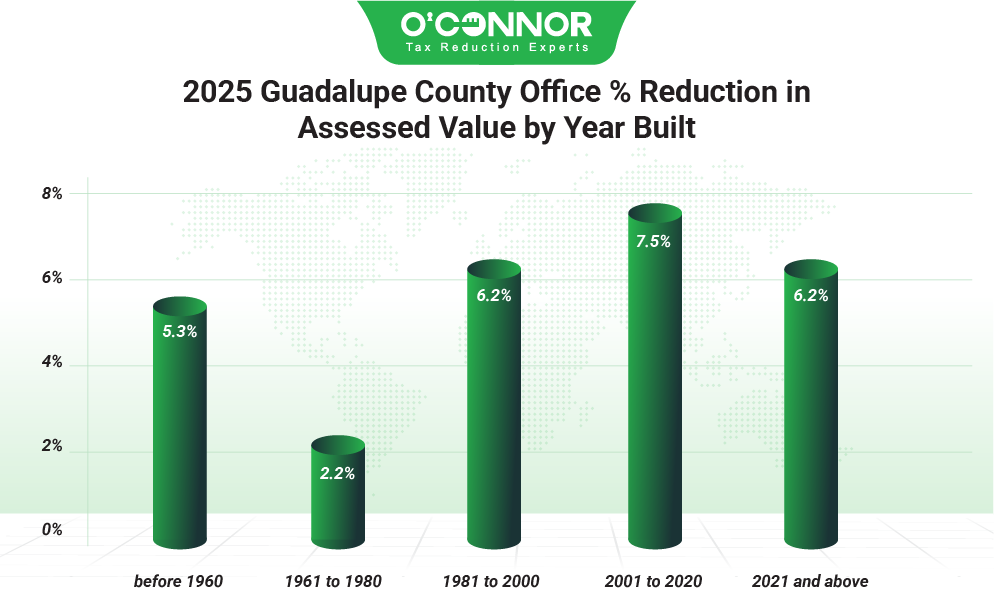 O'CONNOR
Tax Reduction Experts

2025 Guadalupe County Office % Reduction in Assessed Value by Year Built

8%
6%
4%
2%
0%

5.3%
2.2%
6.2%
7.5%
6.2%

before 1960
1961 to 1980
1981 to 2000
2001 to 2020
2021 and above